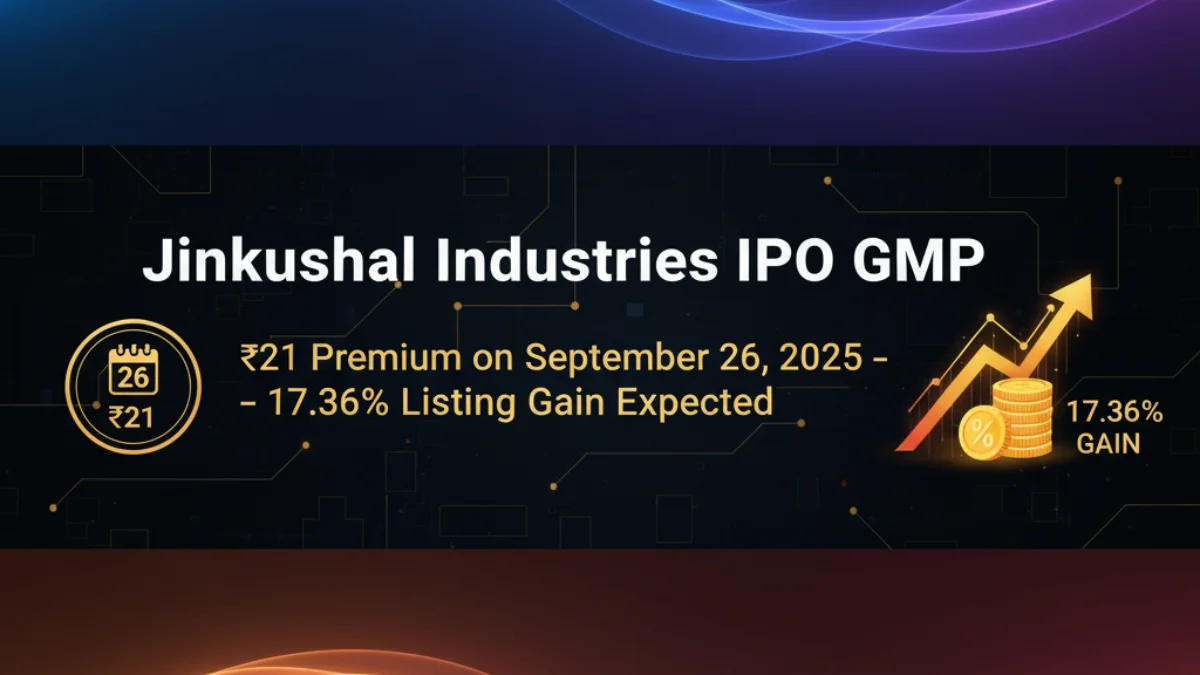 Jinkushal Industries IPO GMP

26
₹21

₹21 Premium on September 26, 2025 –
– 17.36% Listing Gain Expected

%

17.36%
GAIN